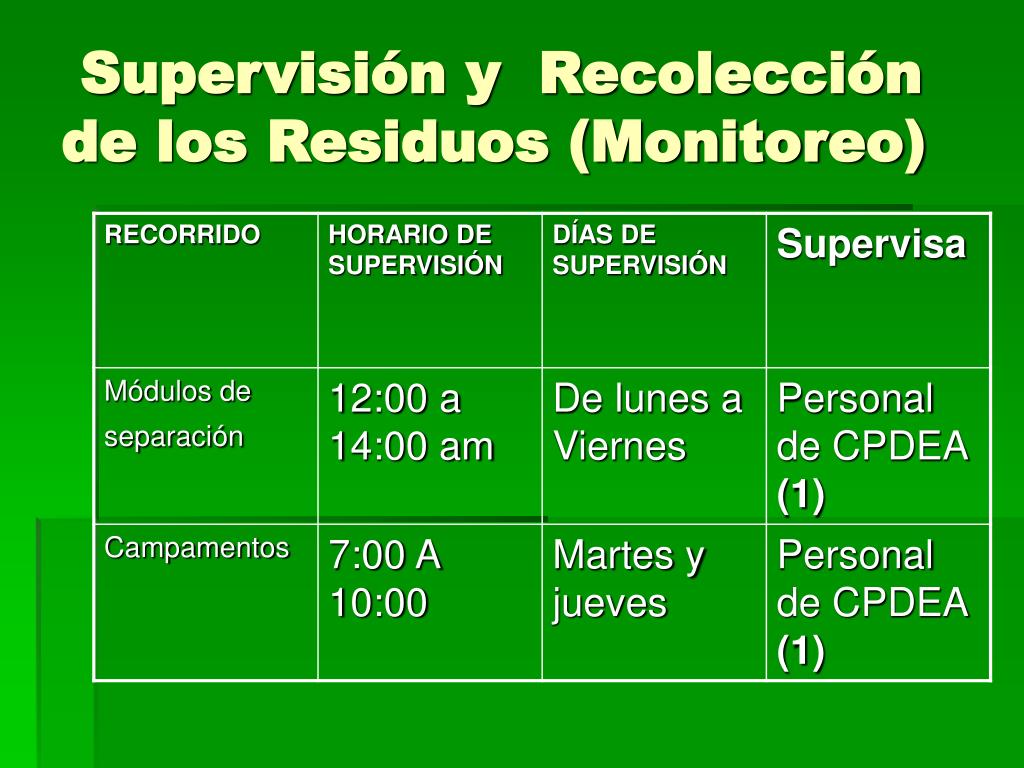 Supervisión y Recolección de los Residuos (Monitoreo)

| RECORRIDO | HORARIO DE SUPERVISIÓN | DÍAS DE SUPERVISIÓN | Supervisa |
|---|---|---|---|
| Módulos de separación | 12:00 a 14:00 am | De lunes a Viernes | Personal de CPDEA (1) |
| Campamentos | 7:00 A 10:00 | Martes y jueves | Personal de CPDEA (1) |